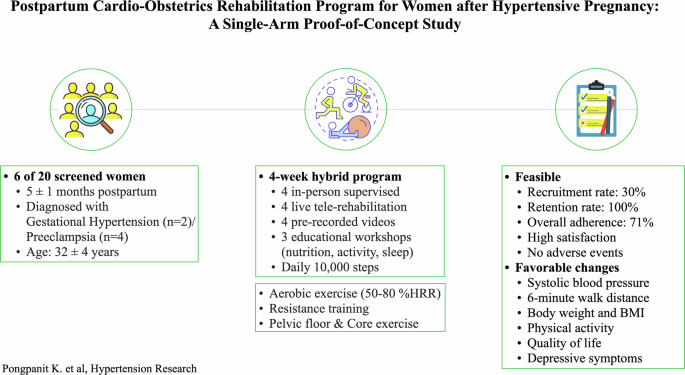 Postpartum Cardio-Obstetrics Rehabilitation Program for Women after Hypertensive Pregnancy: A Single-Arm Proof-of-Concept Study

• 6 of 20 screened women
• 5 ± 1 months postpartum
• Diagnosed with Gestational Hypertension (n=2)/ Preeclampsia (n=4)
• Age: 32 ± 4 years

• 4-week hybrid program
• 4 in-person supervised
• 4 live tele-rehabilitation
• 4 pre-recorded videos
• 3 educational workshops (nutrition, activity, sleep)
• Daily 10,000 steps

• Aerobic exercise (50-80 %HRR)
• Resistance training
• Pelvic floor & Core exercise

• Feasible
• Recruitment rate: 30%
• Retention rate: 100%
• Overall adherence: 71%
• High satisfaction
• No adverse events
• Favorable changes
• Systolic blood pressure
• 6-minute walk distance
• Body weight and BMI
• Physical activity
• Quality of life
• Depressive symptoms

Pongpanit K. et al, Hypertension Research